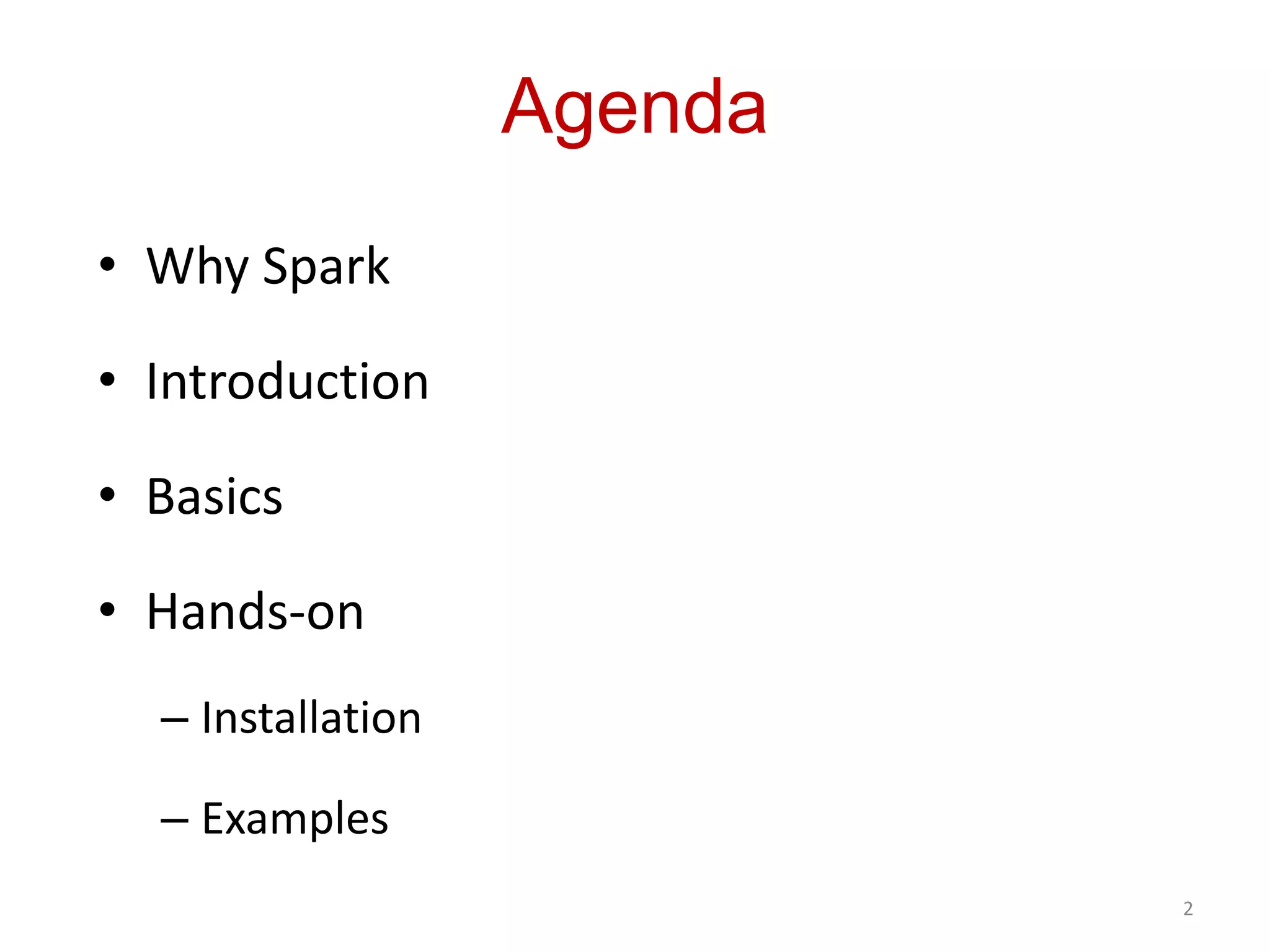 Agenda

• Why Spark
• Introduction
• Basics
• Hands-on
– Installation
– Examples

2